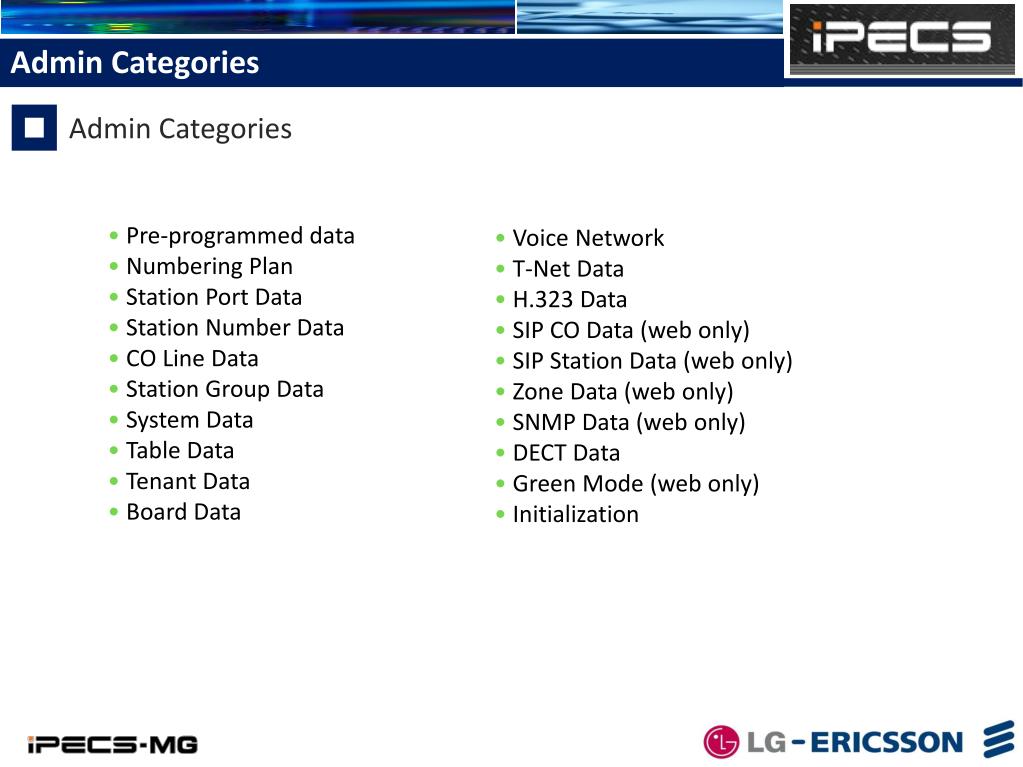 Admin Categories

iPECS

Admin Categories

• Pre-programmed data
• Numbering Plan
• Station Port Data
• Station Number Data
• CO Line Data
• Station Group Data
• System Data
• Table Data
• Tenant Data
• Board Data

• Voice Network
• T-Net Data
• H.323 Data
• SIP CO Data (web only)
• SIP Station Data (web only)
• Zone Data (web only)
• SNMP Data (web only)
• DECT Data
• Green Mode (web only)
• Initialization

iPECS-MG

LG-ERICSSON